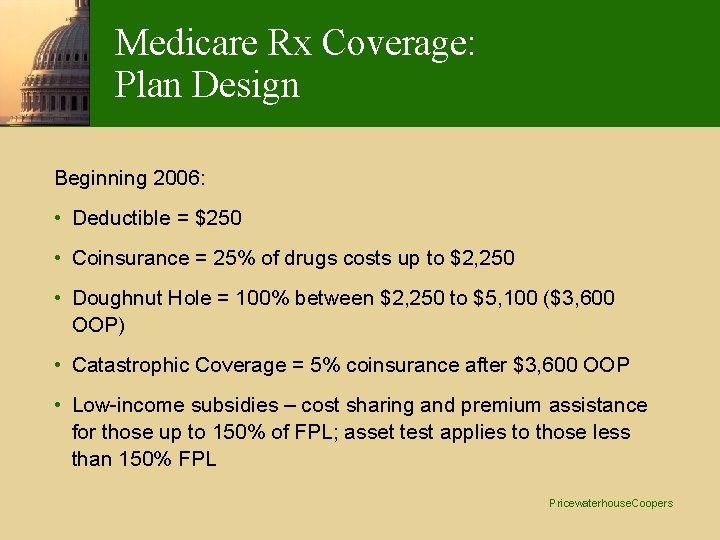 Medicare Rx Coverage:
Plan Design

Beginning 2006:

• Deductible = \$250

• Coinsurance = 25% of drugs costs up to \$2,250

• Doughnut Hole = 100% between \$2,250 to \$5,100 (\$3,600 OOP)

• Catastrophic Coverage = 5% coinsurance after \$3,600 OOP

• Low-income subsidies – cost sharing and premium assistance for those up to 150% of FPL; asset test applies to those less than 150% FPL

PricewaterhouseCoopers